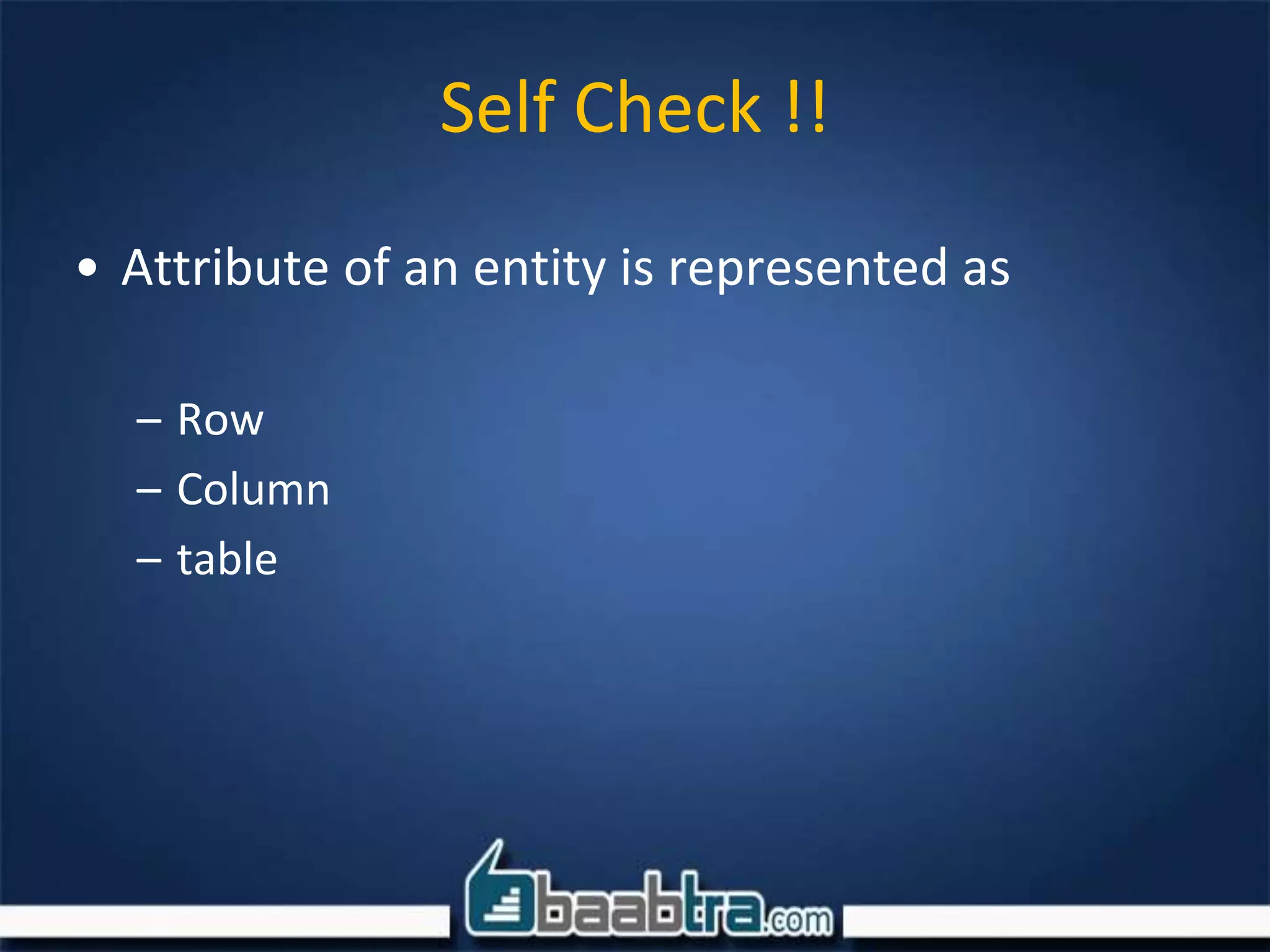 Self Check !!

• Attribute of an entity is represented as

– Row
– Column
– table

baabtra.com